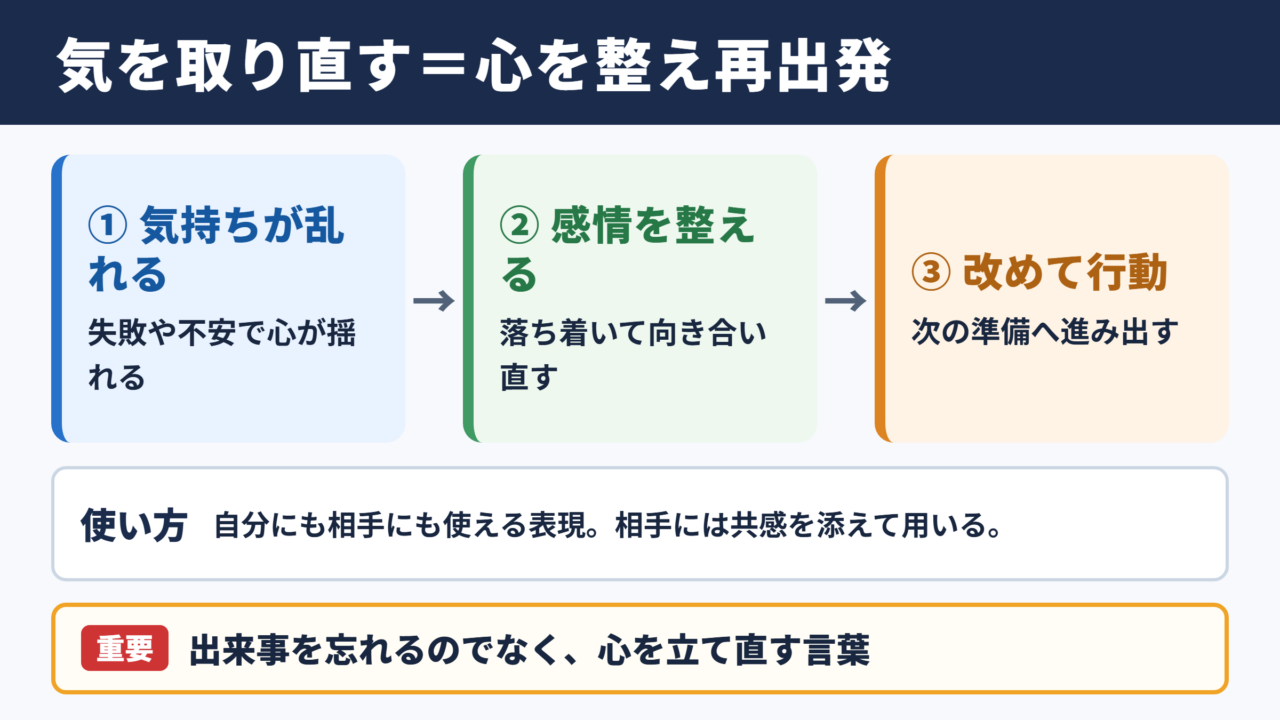 気を取り直す＝心を整え再出発

① 気持ちが乱れる

失敗や不安で心が揺れる

→

② 感情を整える

落ち着いて向き合い直す

→

③ 改めて行動

次の準備へ進み出す

使い方 自分にも相手にも使える表現。相手には共感を添えて用いる。

重要 出来事を忘れるのでなく、心を立て直す言葉